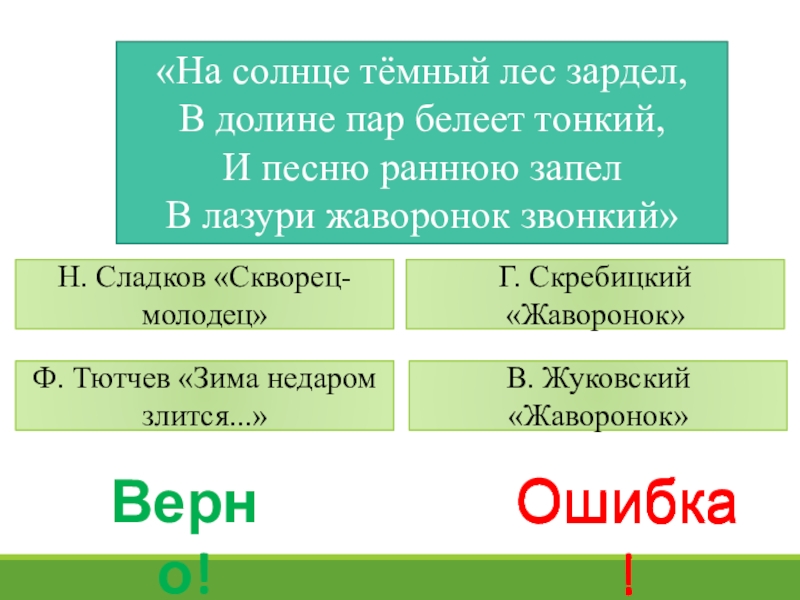 «На солнце тёмный лес зардел,
В долине пар белеет тонкий,
И песню раннюю запел
В лазури жаворонок звонкий»

Н. Сладков «Скворец-молодец»

Г. Скребицкий «Жаворонок»

Ф. Тютчев «Зима недаром злится...»

В. Жуковский «Жаворонок»

Верно!

Ошибка!